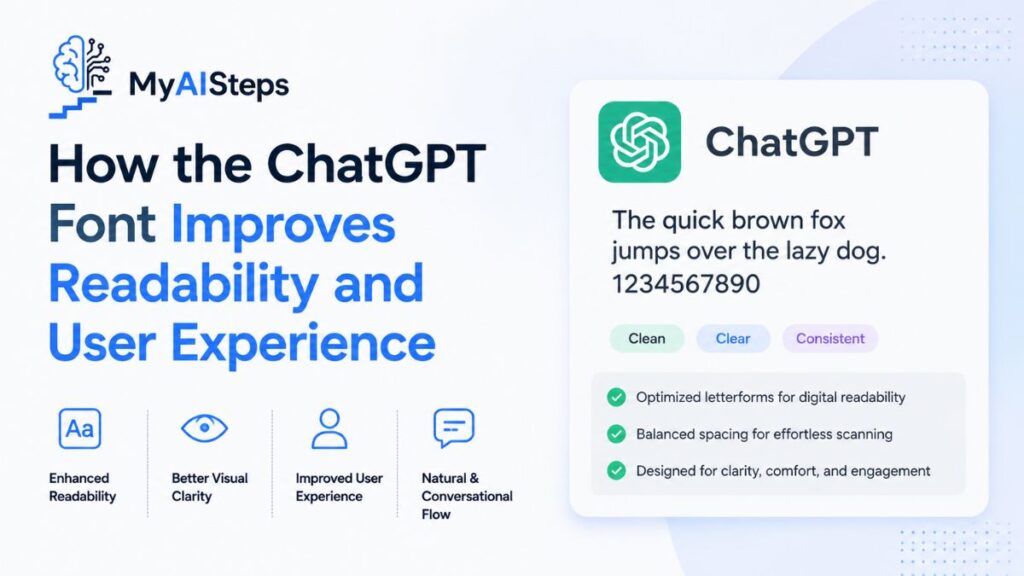 MyAISteps

How the ChatGPT Font Improves Readability and User Experience

Aa

Enhanced Readability

Better Visual Clarity

Improved User Experience

Natural & Conversational Flow

ChatGPT

The quick brown fox jumps over the lazy dog. 1234567890

Clean

Clear

Consistent

Optimized letterforms for digital readability

Balanced spacing for effortless scanning

Designed for clarity, comfort, and engagement